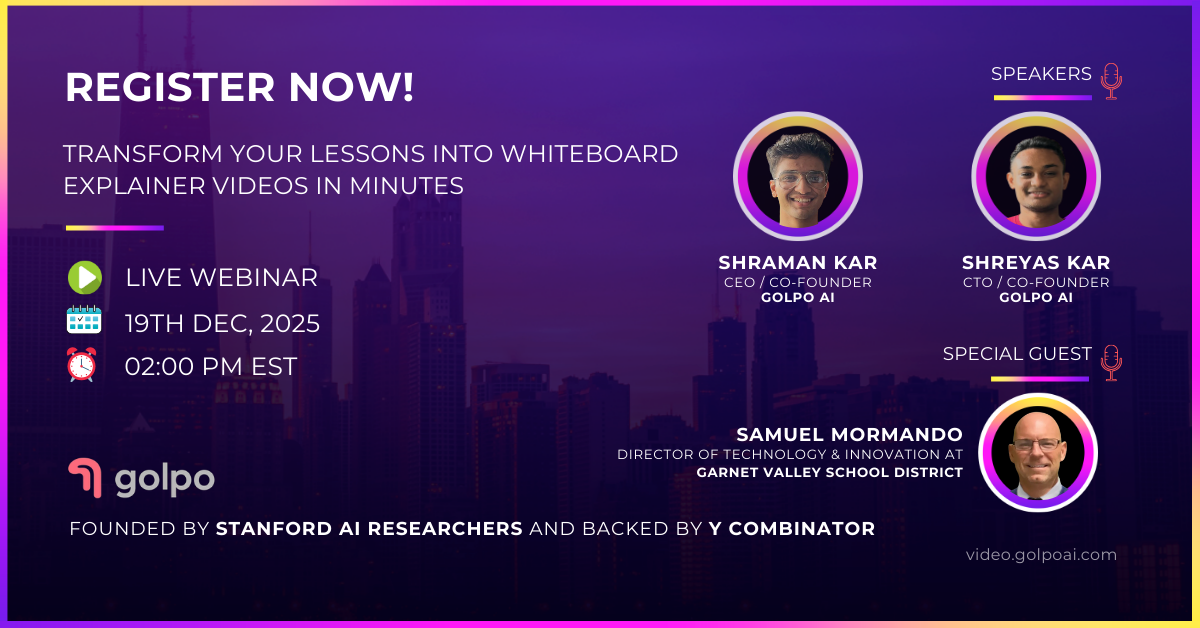 REGISTER NOW!

TRANSFORM YOUR LESSONS INTO WHITEBOARD EXPLAINER VIDEOS IN MINUTES

LIVE WEBINAR
19TH DEC, 2025
02:00 PM EST

golpo

FOUNDED BY STANFORD AI RESEARCHERS AND BACKED BY Y COMBINATOR

SPEAKERS

SHRAMAN KAR
CEO / CO-FOUNDER
GOLPO AI

SHREYAS KAR
CTO / CO-FOUNDER
GOLPO AI

SPECIAL GUEST

SAMUEL MORMANDO
DIRECTOR OF TECHNOLOGY & INNOVATION AT
GARNET VALLEY SCHOOL DISTRICT

video.golpoai.com